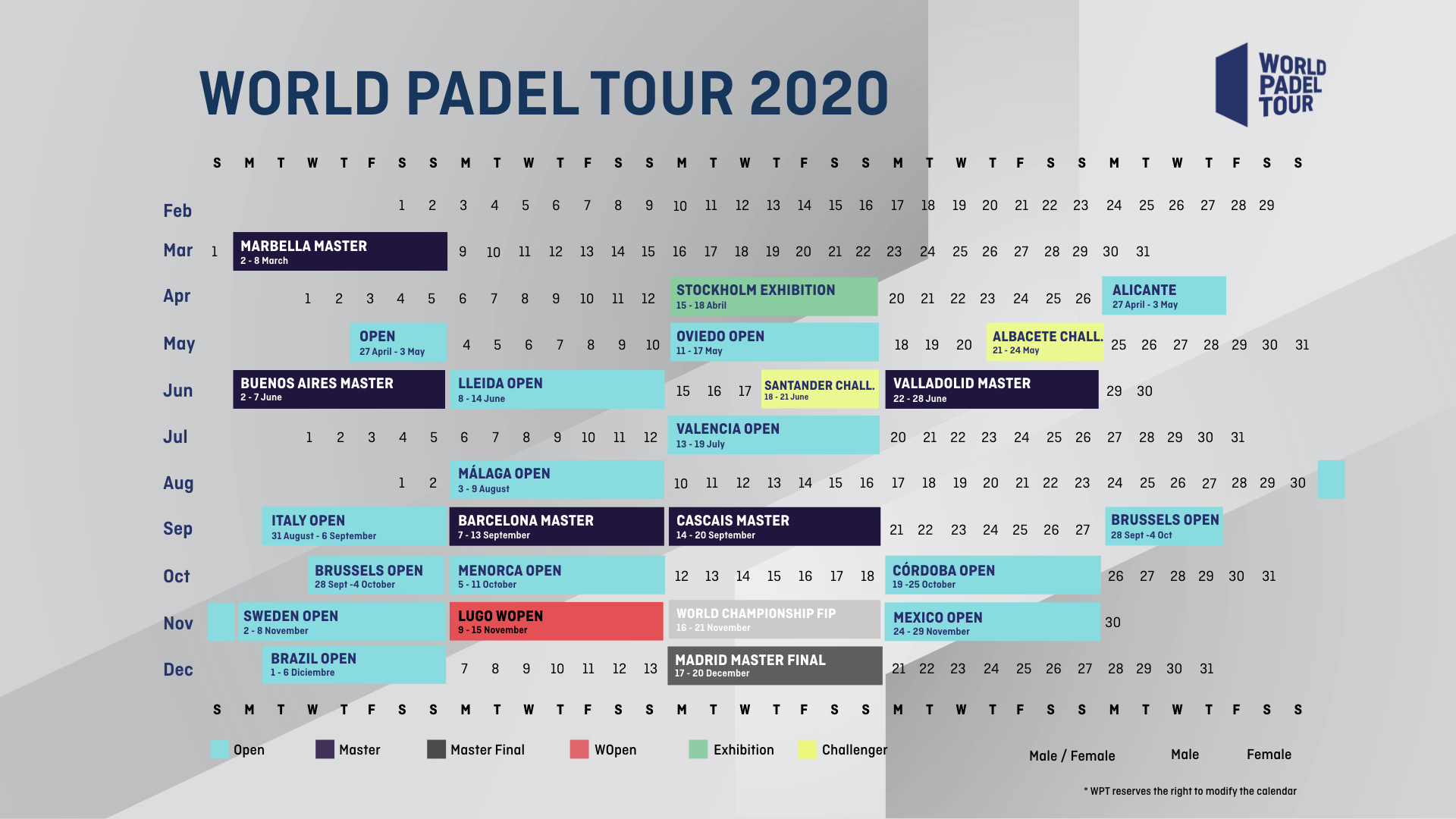 WORLD PADEL TOUR 2020

WORLD PADEL TOUR

S M T W T F S S M T W T F S S M T W T F S S M T W T F S S M T W T F S S

Feb 1 2 3 4 5 6 7 8 9 10 11 12 13 14 15 16 17 18 19 20 21 22 23 24 25 26 27 28 29

Mar 1 MARBELLA MASTER 2 - 8 March 9 10 11 12 13 14 15 16 17 18 19 20 21 22 23 24 25 26 27 28 29 30 31

Apr 1 2 3 4 5 6 7 8 9 10 11 12 STOCKHOLM EXHIBITION 15 - 18 Abril 20 21 22 23 24 25 26 ALICANTE 27 April - 3 May

May OPEN 27 April - 3 May 4 5 6 7 8 9 10 OVIEDO OPEN 11 - 17 May 18 19 20 ALBACETE CHALL. 21 - 24 May 25 26 27 28 29 30 31

Jun BUENOS AIRES MASTER 2 - 7 June LLEIDA OPEN 8 - 14 June 15 16 17 SANTANDER CHALL. 18 - 21 June VALLADOLID MASTER 22 - 28 June 29 30

Jul 1 2 3 4 5 6 7 8 9 10 11 12 VALENCIA OPEN 13 - 19 July 20 21 22 23 24 25 26 27 28 29 30 31

Aug 1 2 MÁLAGA OPEN 3 - 9 August 10 11 12 13 14 15 16 17 18 19 20 21 22 23 24 25 26 27 28 29 30

Sep ITALY OPEN 31 August - 6 September BARCELONA MASTER 7 - 13 September CASCAIS MASTER 14 - 20 September 21 22 23 24 25 26 27 BRUSSELS OPEN 28 Sept -4 Oct

Oct BRUSSELS OPEN 28 Sept -4 October MENORCA OPEN 5 - 11 October 12 13 14 15 16 17 18 CÓRDOBA OPEN 19 -25 October 26 27 28 29 30 31

Nov SWEDEN OPEN 2 - 8 November LUGO WOPEN 9 - 15 November WORLD CHAMPIONSHIP FIP 16 - 21 November MEXICO OPEN 24 - 29 November 30

Dec BRAZIL OPEN 1 - 6 Diciembre 7 8 9 10 11 12 13 MADRID MASTER FINAL 17 - 20 December 21 22 23 24 25 26 27 28 29 30 31

S M T W T F S S M T W T F S S M T W T F S S M T W T F S S M T W T F S S

Open Master Master Final WOpen Exhibition Challenger

Male / Female Male Female

* WPT reserves the right to modify the calendar